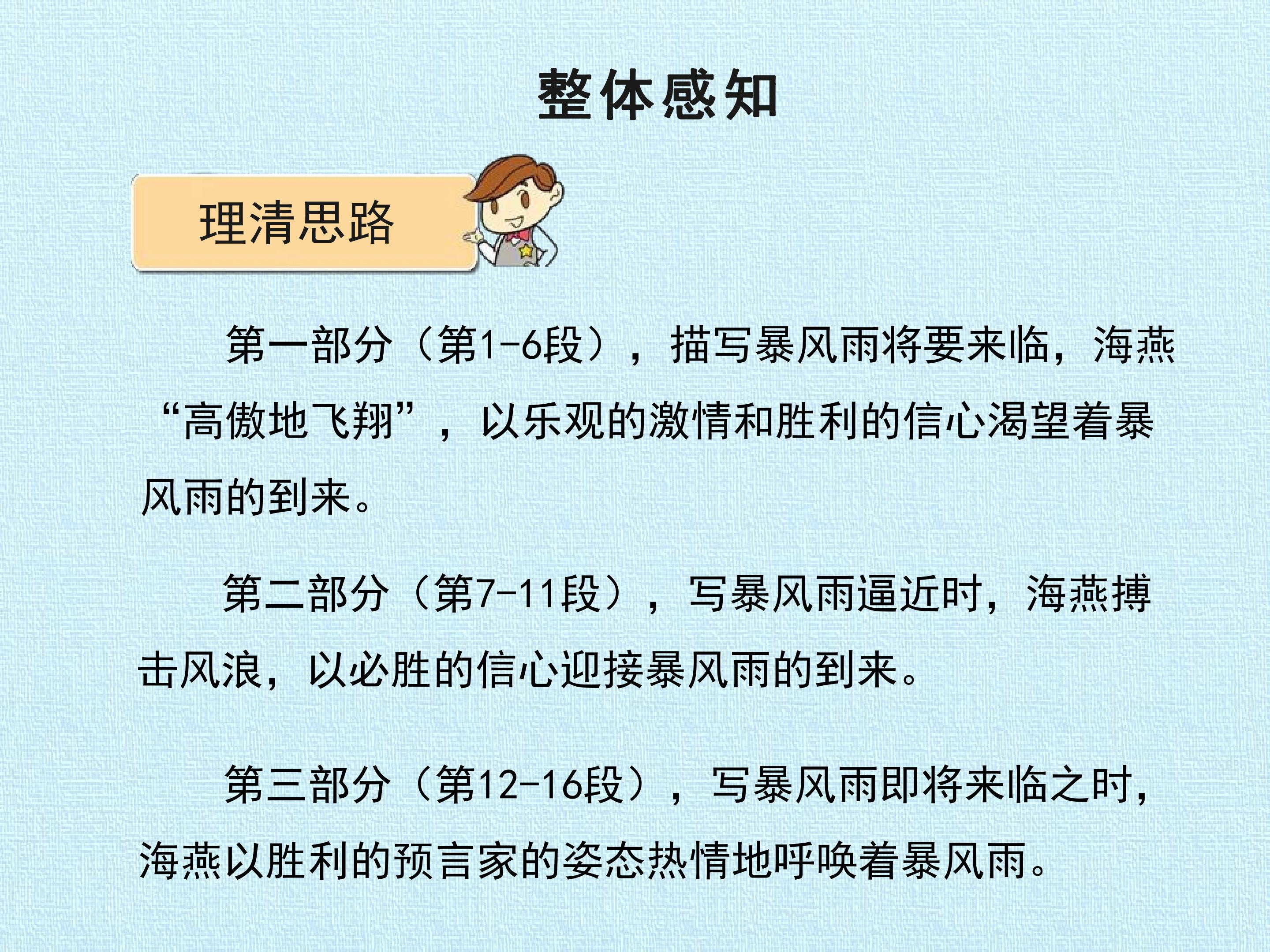 整体感知

理清思路

第一部分（第1-6段），描写暴风雨将要来临，海燕“高傲地飞翔”，以乐观的激情和胜利的信心渴望着暴风雨的到来。

第二部分（第7-11段），写暴风雨逼近时，海燕搏击风浪，以必胜的信心迎接暴风雨的到来。

第三部分（第12-16段），写暴风雨即将来临之时，海燕以胜利的预言家的姿态热情地呼唤着暴风雨。